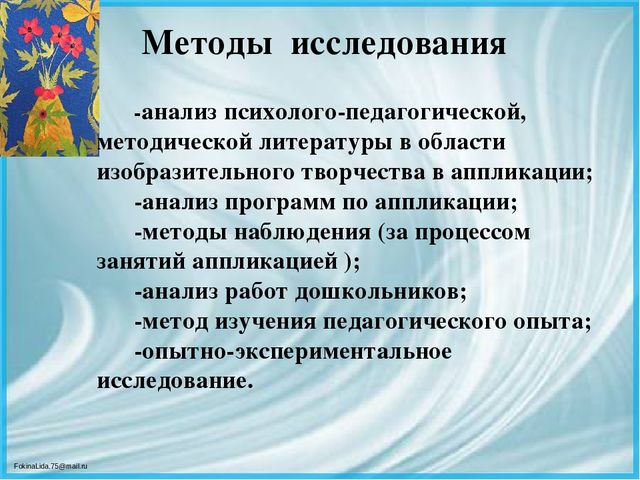 Методы исследования

-анализ психолого-педагогической, методической литературы в области изобразительного творчества в аппликации;

-анализ программ по аппликации;

-методы наблюдения (за процессом занятий аппликацией );

-анализ работ дошкольников;

-метод изучения педагогического опыта;

-опытно-экспериментальное исследование.

FokinaLida.75@mail.ru